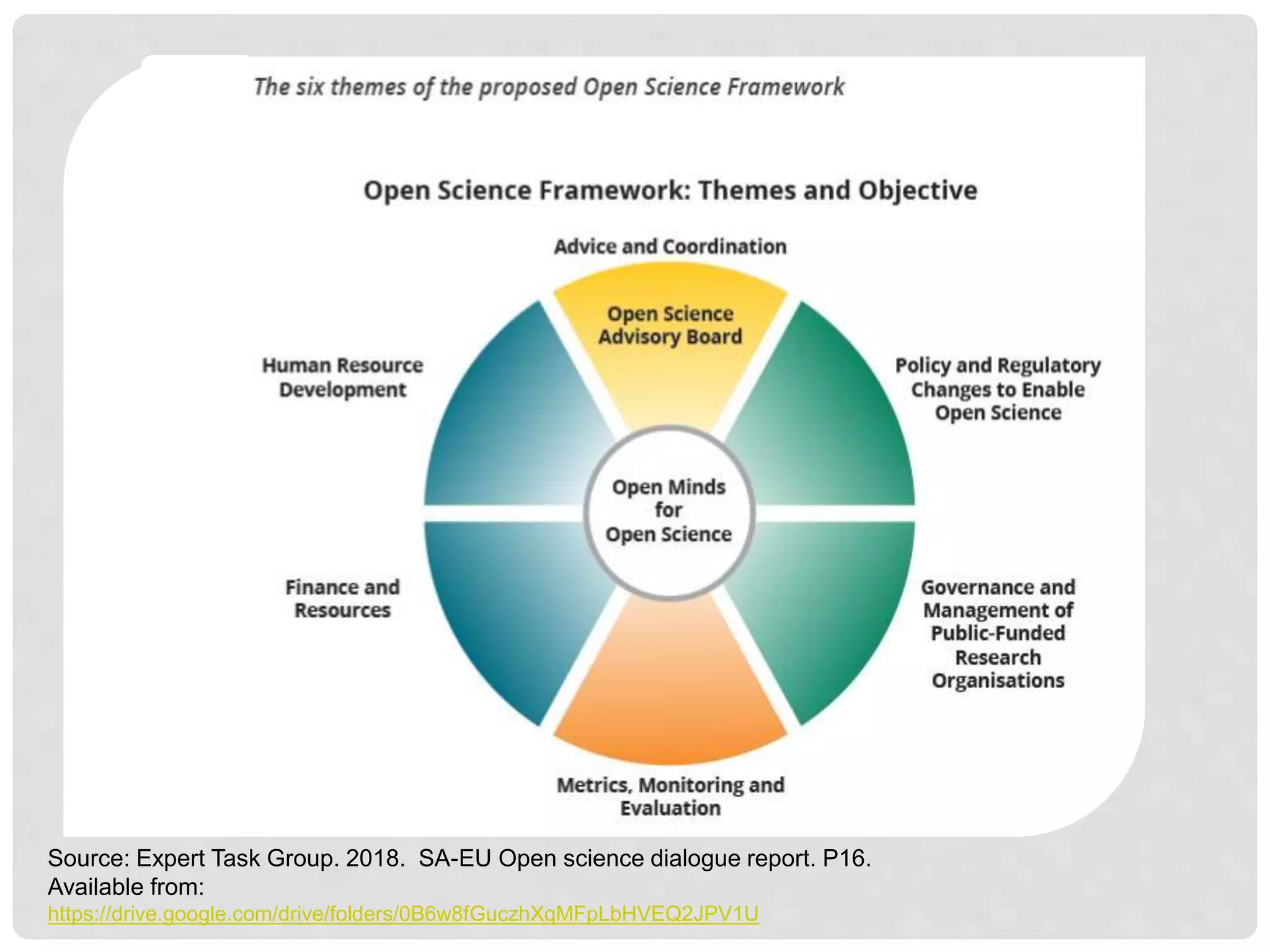 The six themes of the proposed Open Science Framework

Open Science Framework: Themes and Objective

Advice and Coordination

Open Science Advisory Board

Human Resource Development

Policy and Regulatory Changes to Enable Open Science

Open Minds for Open Science

Finance and Resources

Governance and Management of Public-Funded Research Organisations

Metrics, Monitoring and Evaluation

Source: Expert Task Group. 2018. SA-EU Open science dialogue report. P16. Available from: https://drive.google.com/drive/folders/0B6w8fGuczhXqMFpLbHVEQ2JPV1U